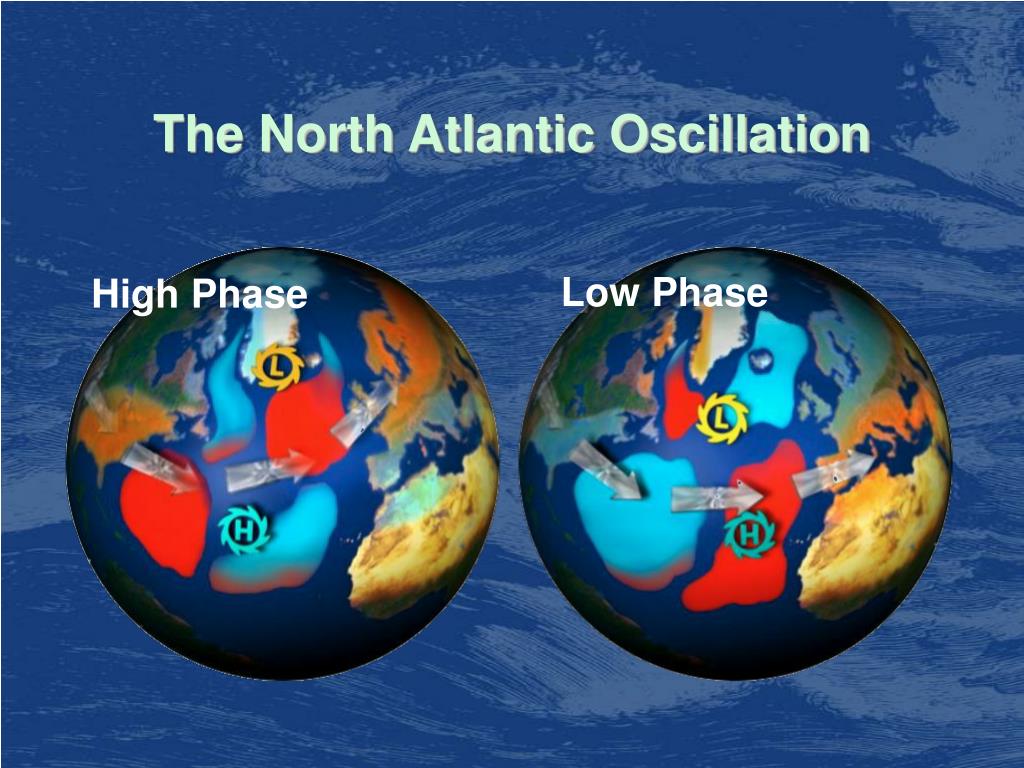 The North Atlantic Oscillation

High Phase

L

H

Low Phase

L

H